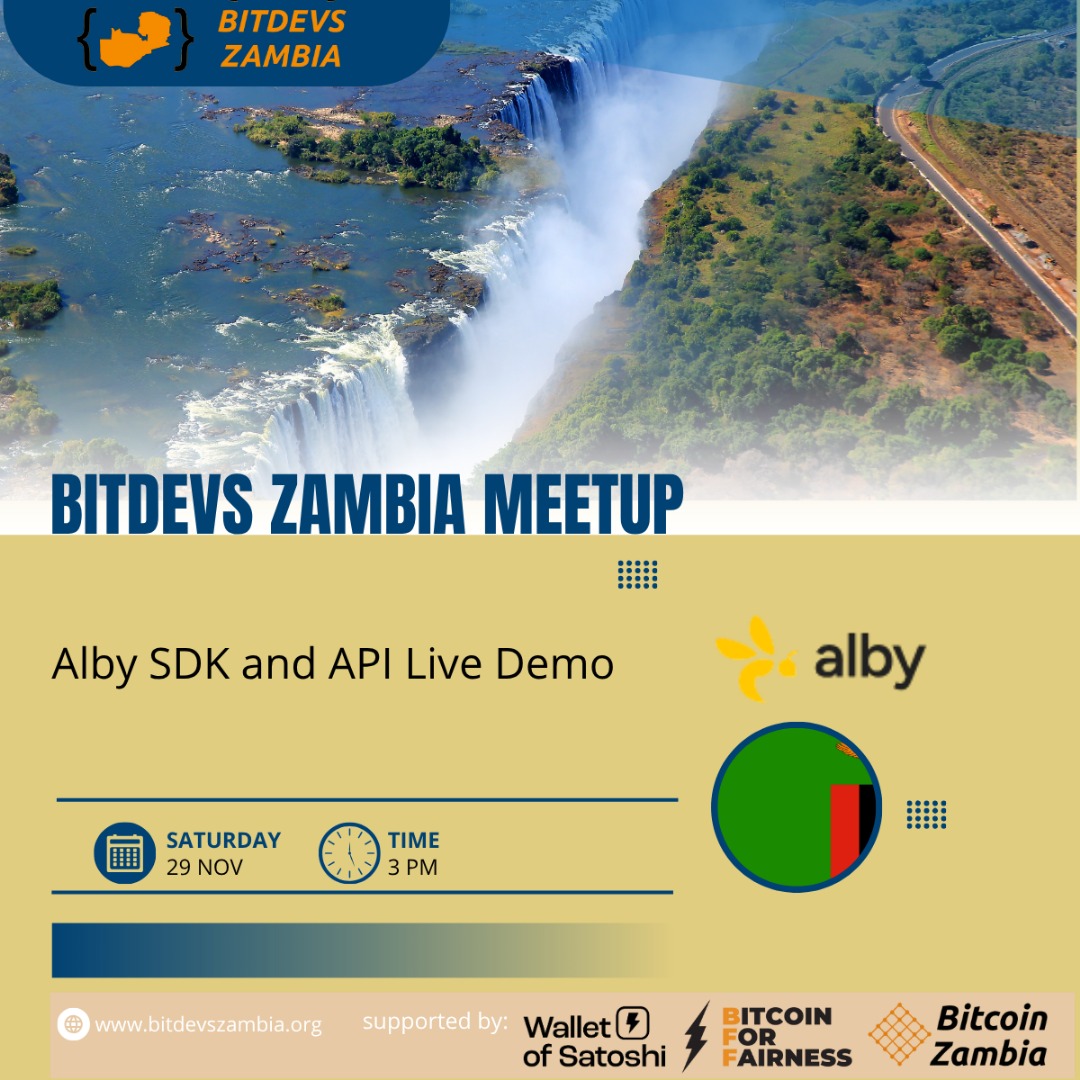 { } BITDEVS ZAMBIA

BITDEVS ZAMBIA MEETUP

Alby SDK and API Live Demo

alby

SATURDAY
29 NOV

TIME
3 PM

www.bitdevszambia.org

supported by:

Wallet of Satoshi

BITCOIN FOR FAIRNESS

Bitcoin Zambia